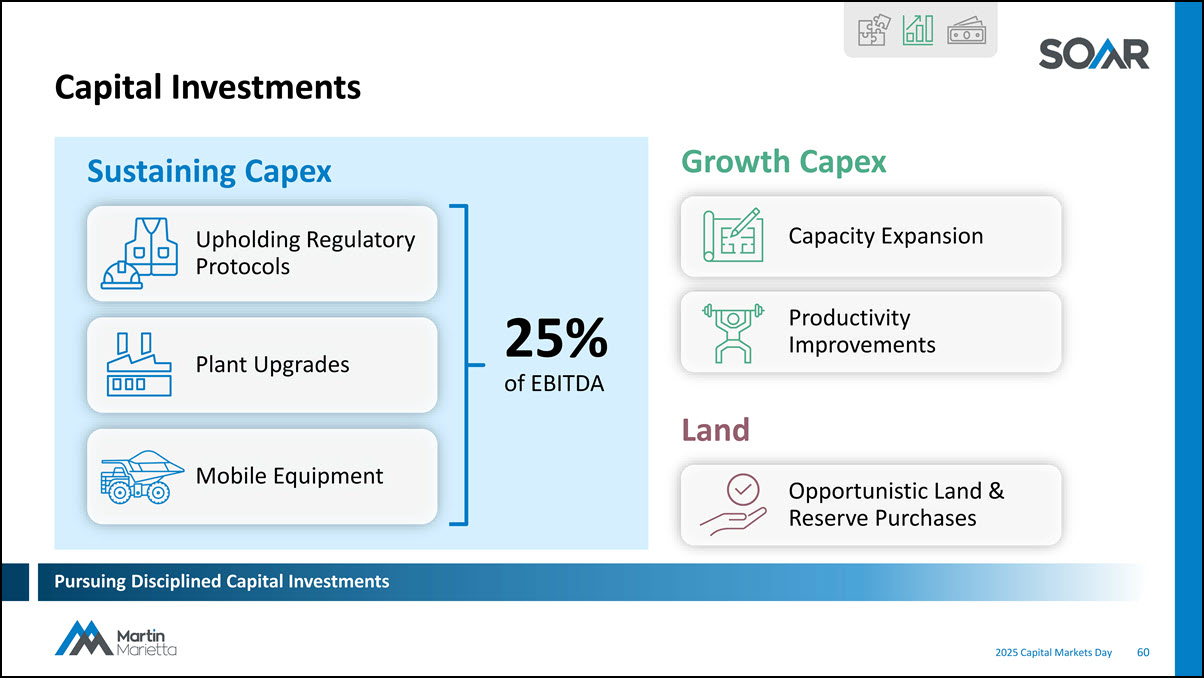 SOAR

Capital Investments

Sustaining Capex

Upholding Regulatory Protocols

Plant Upgrades

Mobile Equipment

25%
of EBITDA

Growth Capex

Capacity Expansion

Productivity Improvements

Land

Opportunistic Land & Reserve Purchases

Pursuing Disciplined Capital Investments

Martin Marietta

2025 Capital Markets Day 60